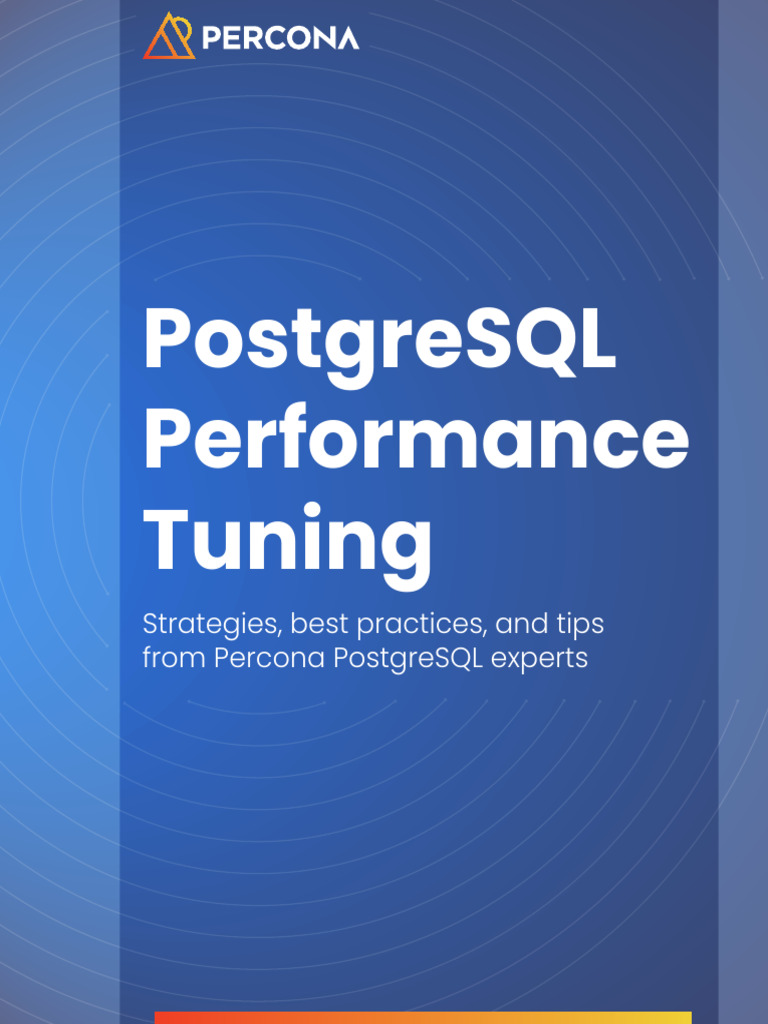 PERCONA

PostgreSQL Performance Tuning

Strategies, best practices, and tips from Percona PostgreSQL experts